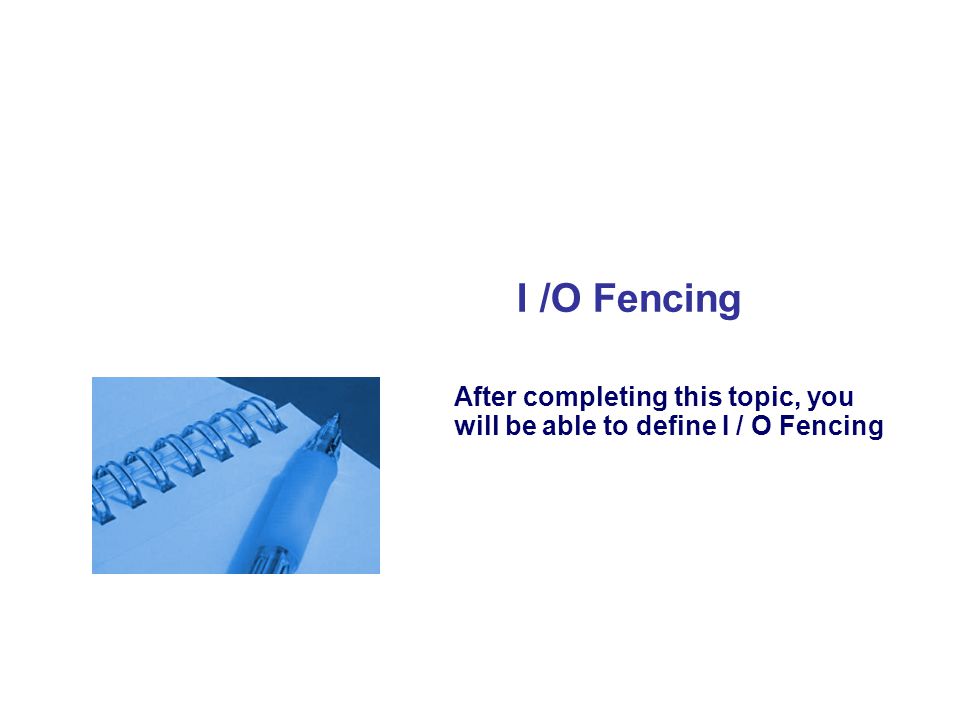 I /O Fencing

After completing this topic, you will be able to define I / O Fencing